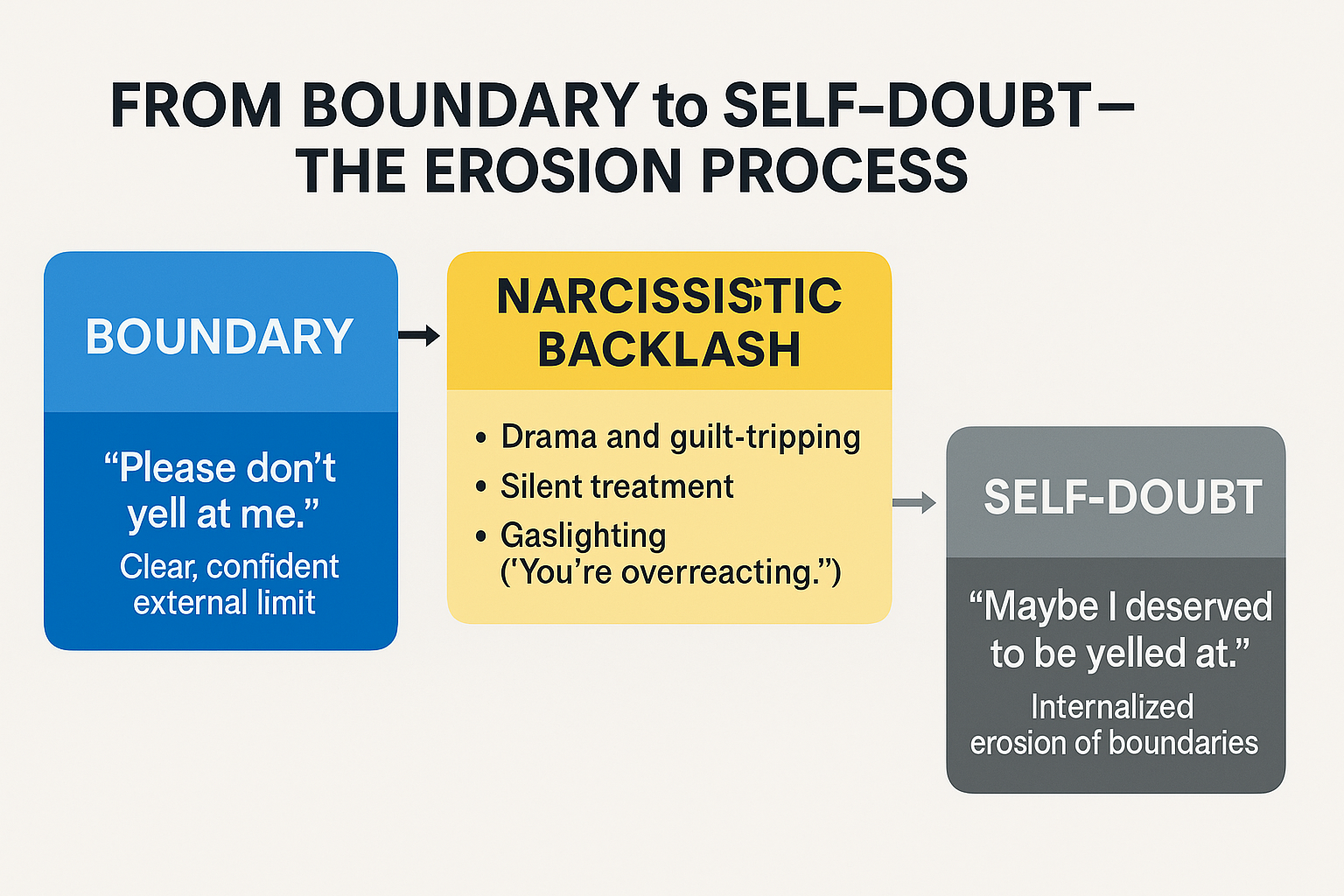 FROM BOUNDARY to SELF-DOUBT— THE EROSION PROCESS

BOUNDARY

“Please don’t yell at me.”

Clear, confident external limit

NARCISSISTIC BACKLASH

• Drama and guilt-tripping
• Silent treatment
• Gaslighting (‘You’re overreacting.”)

SELF-DOUBT

“Maybe I deserved to be yelled at.”

Internalized erosion of boundaries